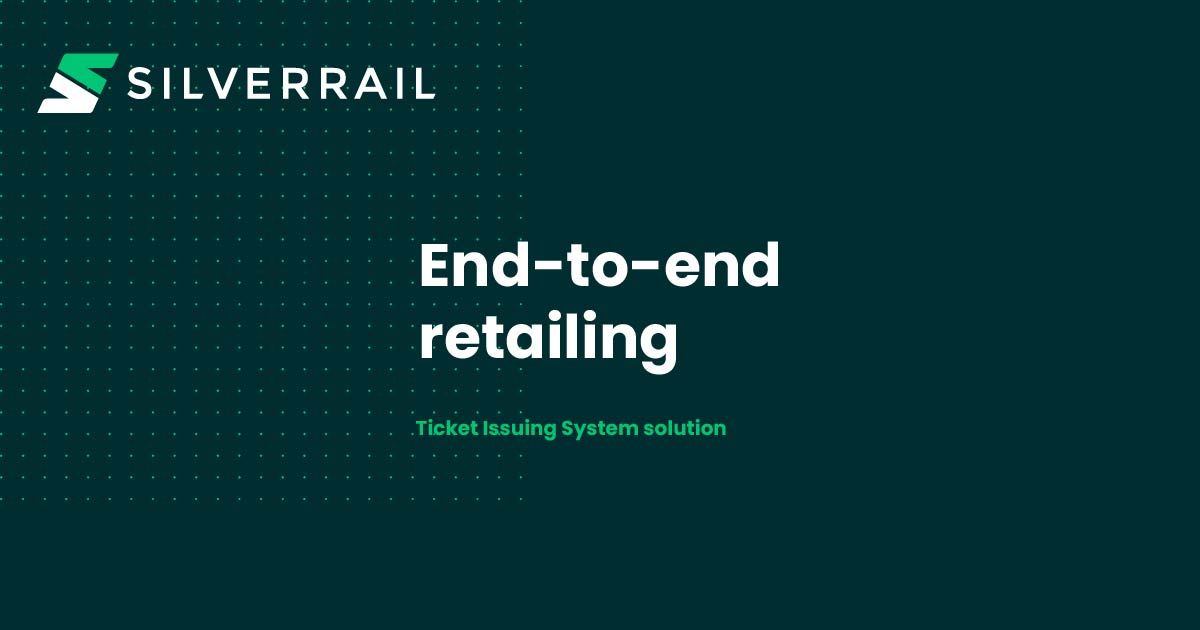 SILVERRAIL

End-to-end retailing

Ticket Issuing System solution